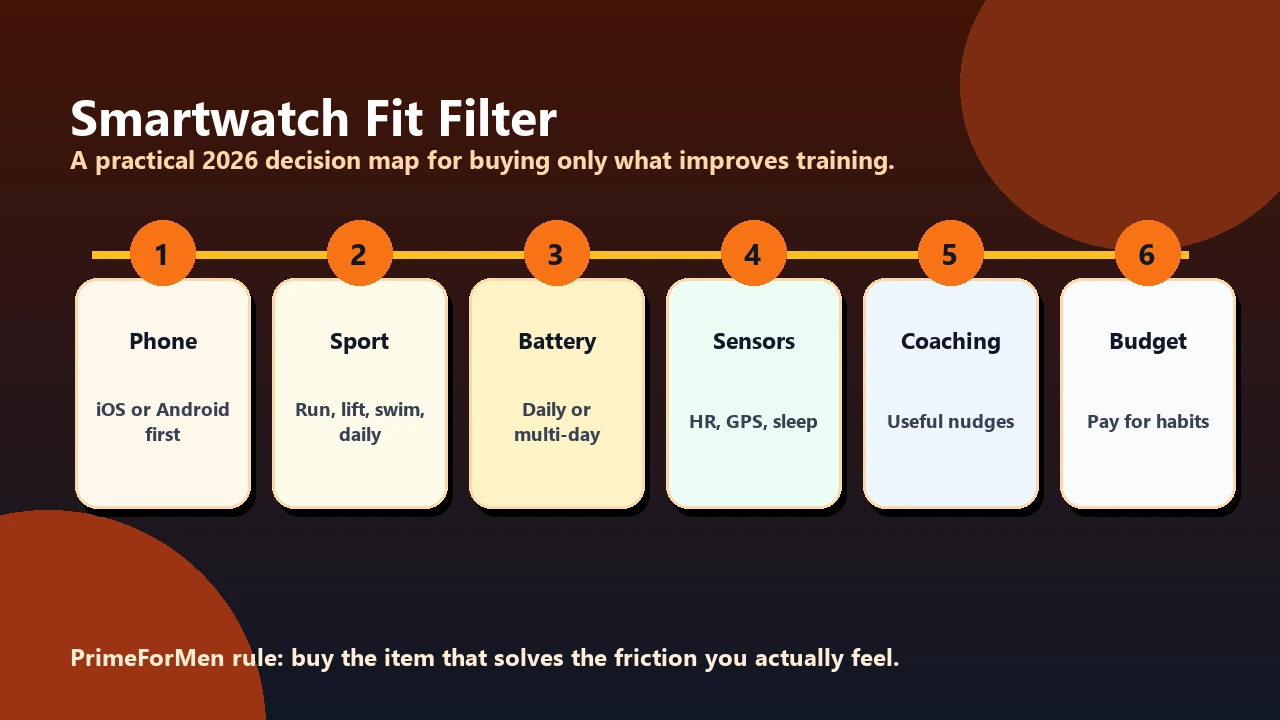 Smartwatch Fit Filter
A practical 2026 decision map for buying only what improves training.

1
Phone
iOS or Android first

2
Sport
Run, lift, swim, daily

3
Battery
Daily or multi-day

4
Sensors
HR, GPS, sleep

5
Coaching
Useful nudges

6
Budget
Pay for habits

PrimeForMen rule: buy the item that solves the friction you actually feel.